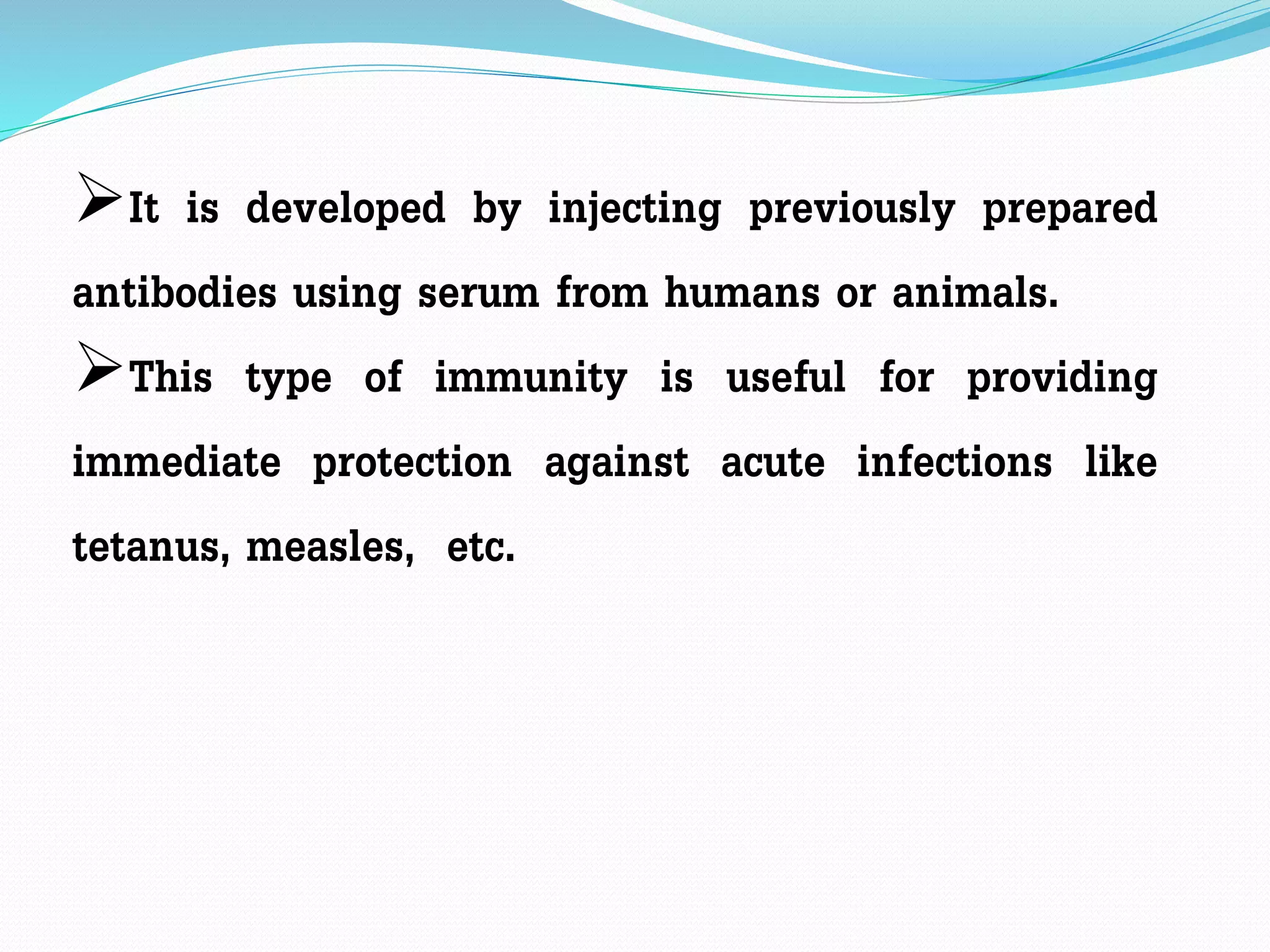 ➢It is developed by injecting previously prepared antibodies using serum from humans or animals.

➢This type of immunity is useful for providing immediate protection against acute infections like tetanus, measles, etc.